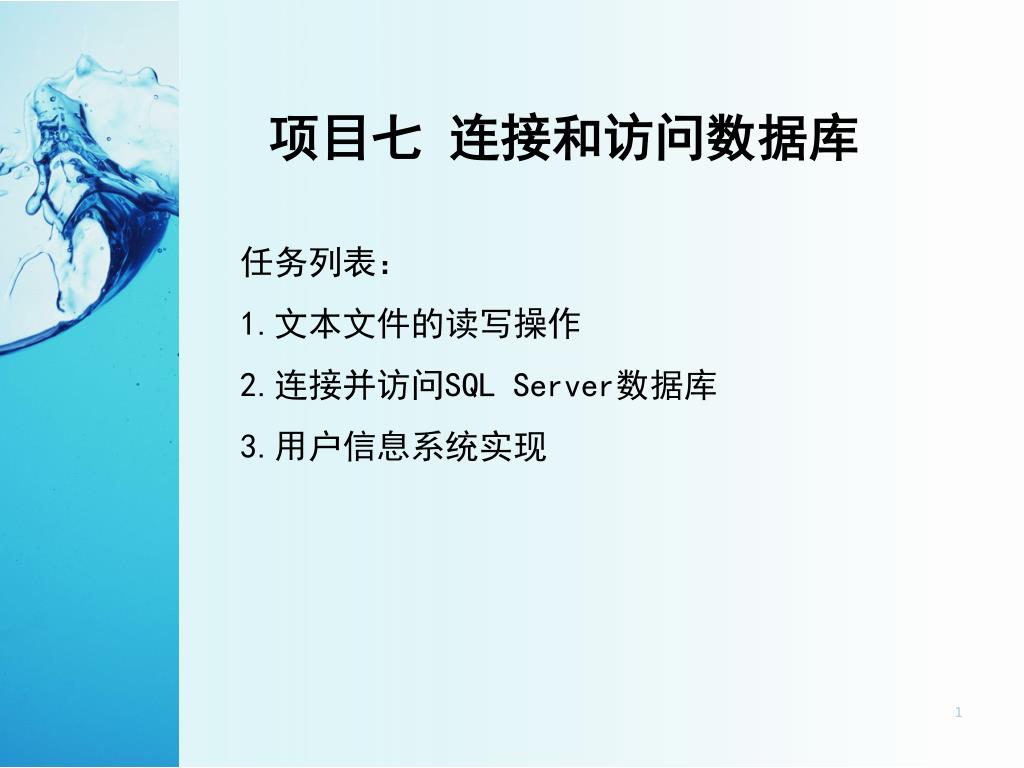 项目七 连接和访问数据库

任务列表：

1.文本文件的读写操作

2.连接并访问SQL Server数据库

3.用户信息系统实现

1